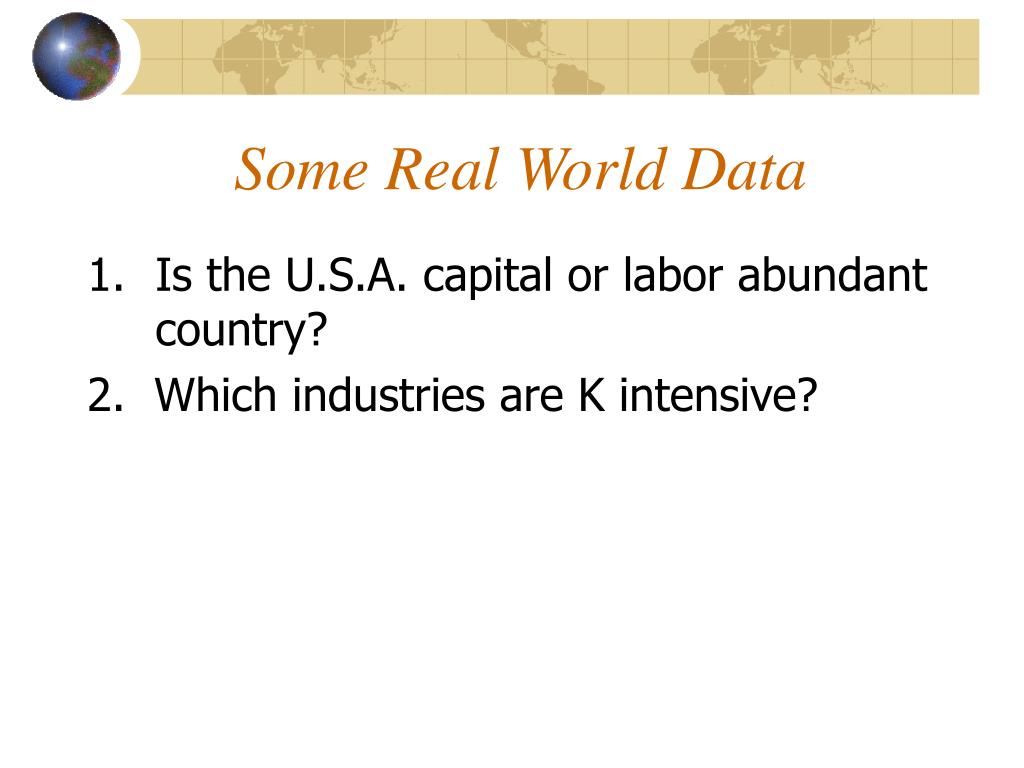 Some Real World Data

1. Is the U.S.A. capital or labor abundant country?
2. Which industries are K intensive?